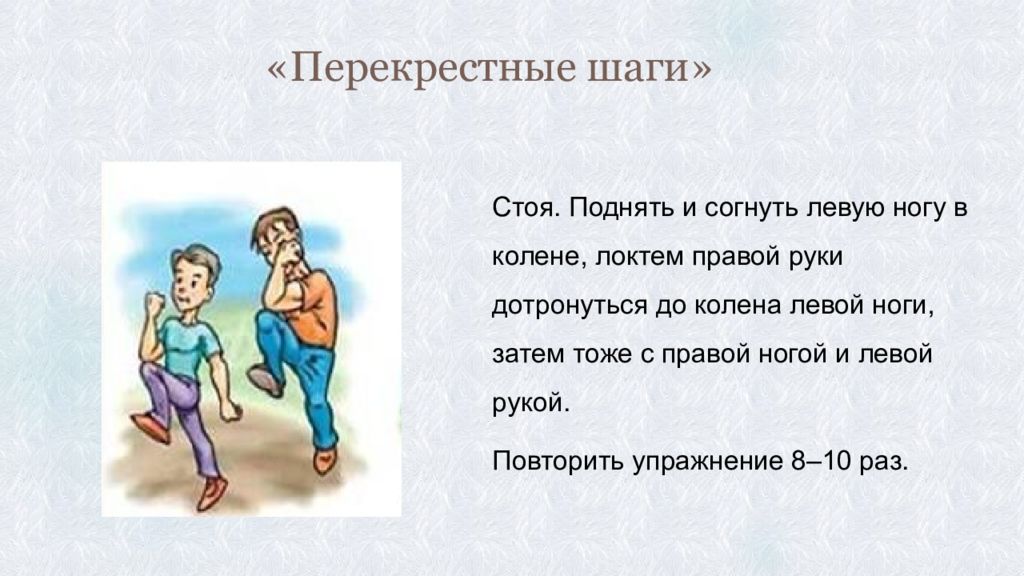 «Перекрестные шаги»

Стоя. Поднять и согнуть левую ногу в колене, локтем правой руки дотронуться до колена левой ноги, затем тоже с правой ногой и левой рукой.

Повторить упражнение 8–10 раз.